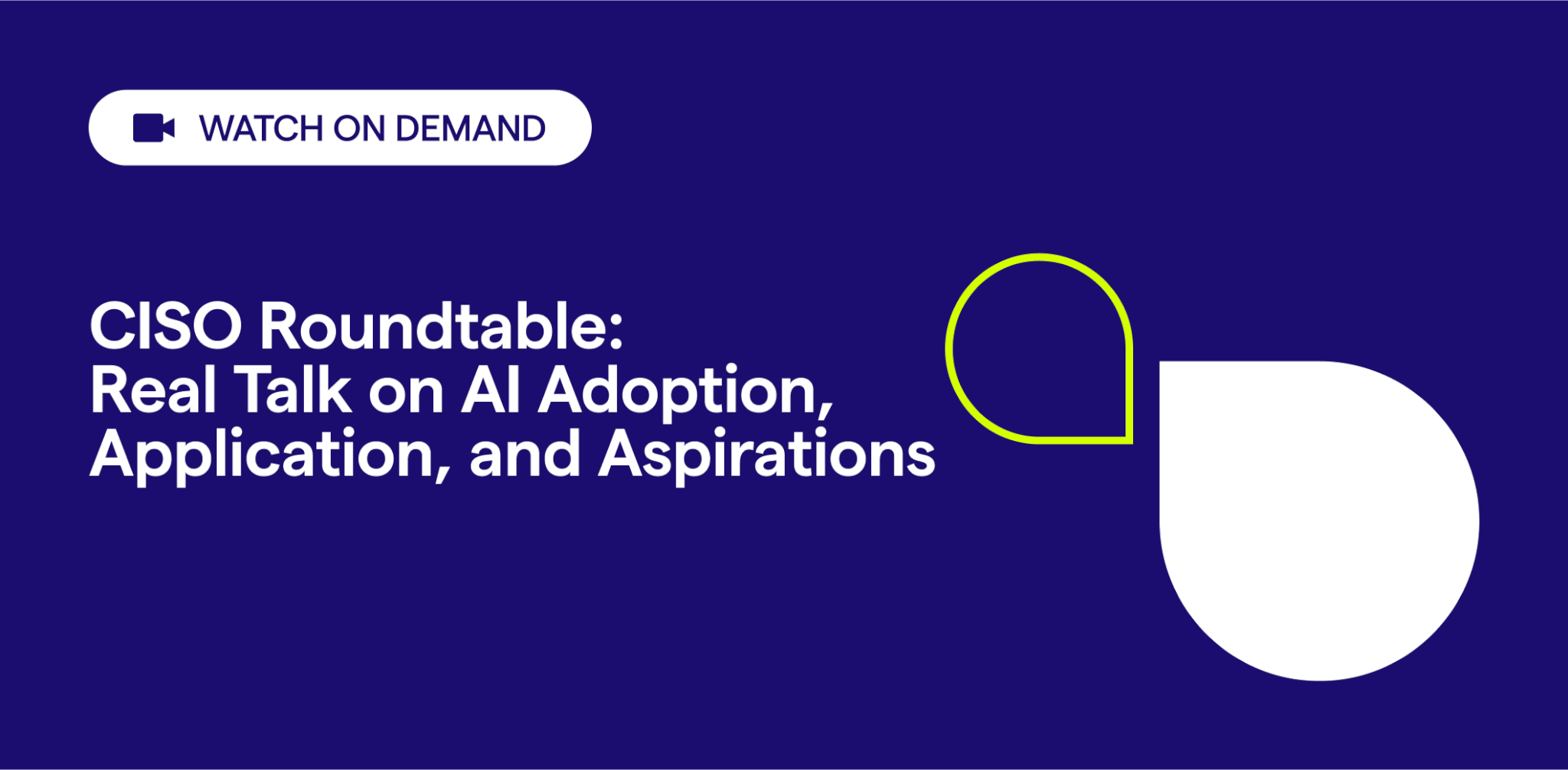 WATCH ON DEMAND

CISO Roundtable:
Real Talk on AI Adoption, Application, and Aspirations